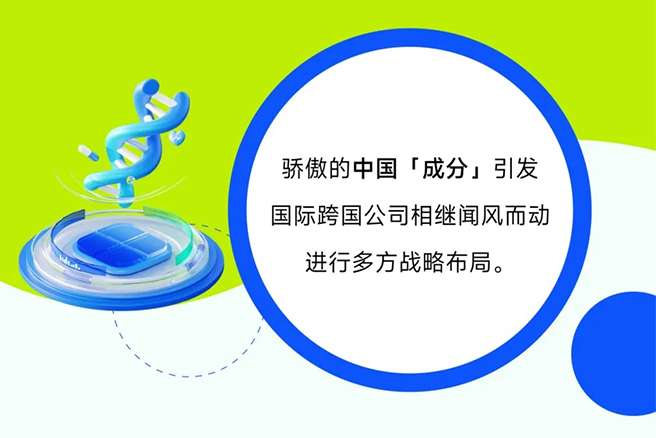 骄傲的中国「成分」引发
国际跨国公司相继闻风而动
进行多方战略布局。